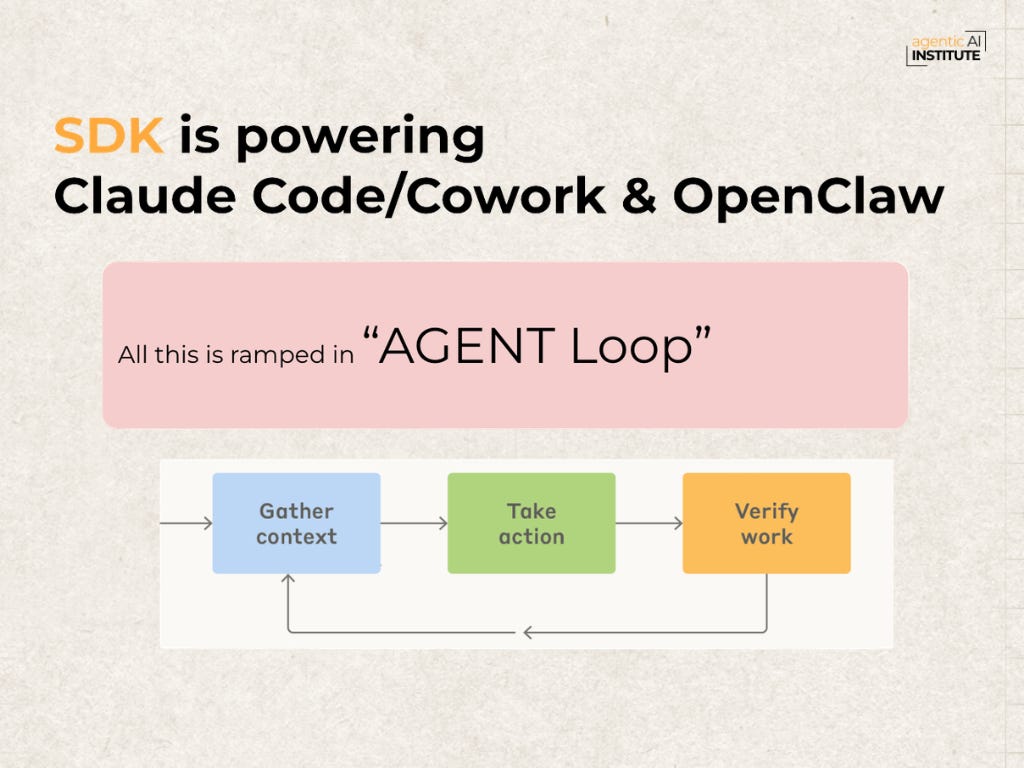 agentic AI
INSTITUTE

SDK is powering
Claude Code/Cowork & OpenClaw

All this is ramped in "AGENT Loop"

Gather context

Take action

Verify work